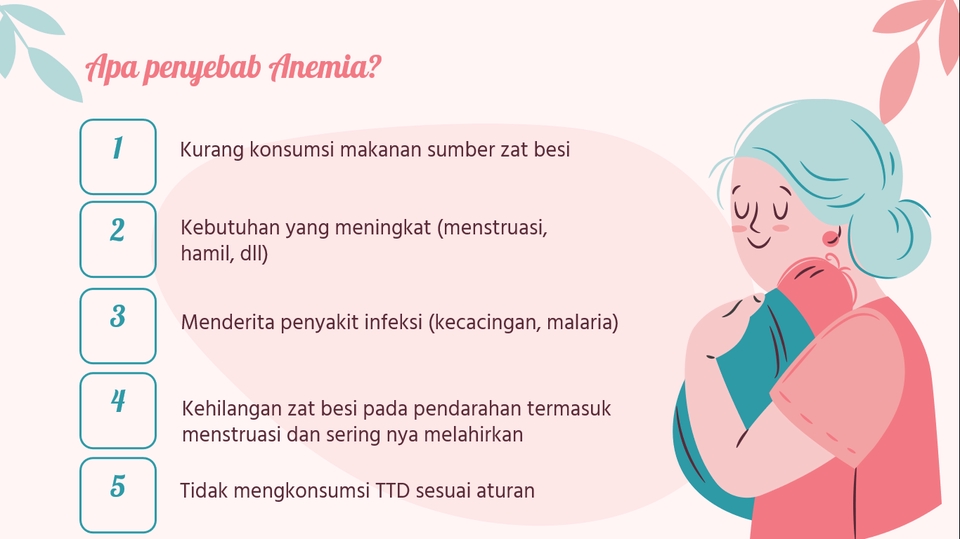 Apa penyebab Anemia?

1

Kurang konsumsi makanan sumber zat besi

2

Kebutuhan yang meningkat (menstruasi, hamil, dll)

3

Menderita penyakit infeksi (kecacingan, malaria)

4

Kehilangan zat besi pada pendarahan termasuk menstruasi dan sering nya melahirkan

5

Tidak mengkonsumsi TTD sesuai aturan